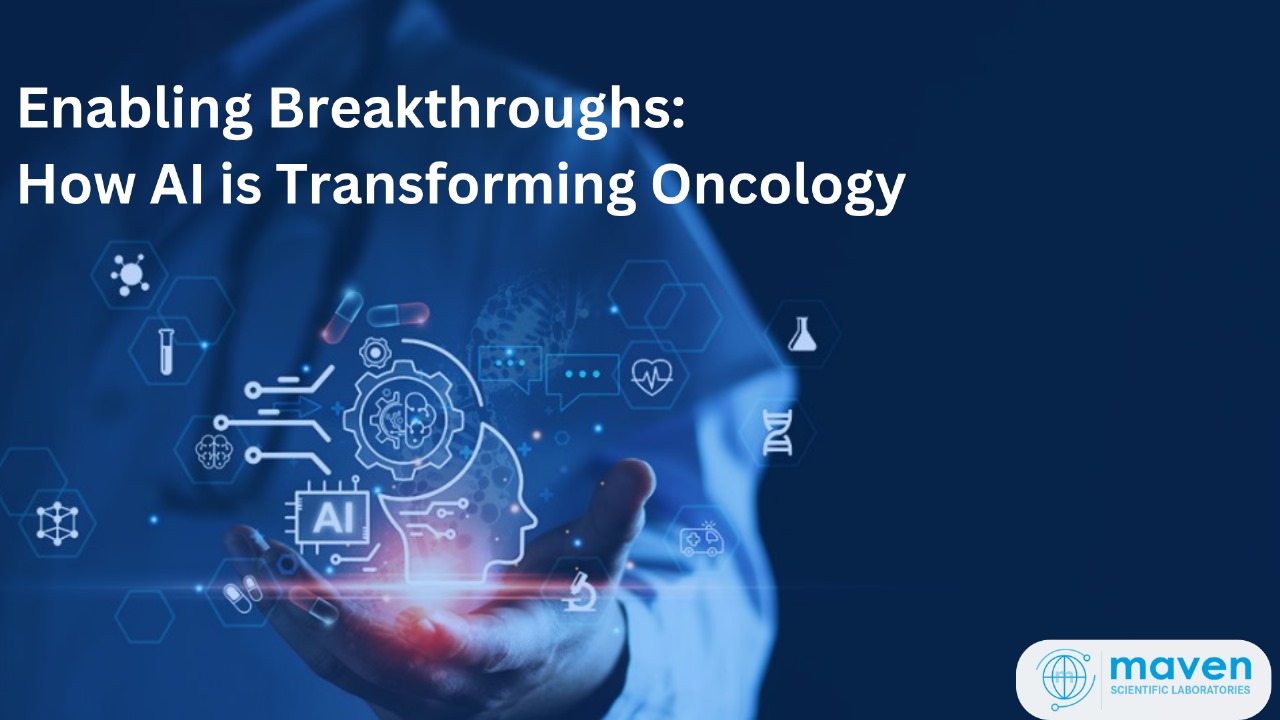 Enabling Breakthroughs:
How AI is Transforming Oncology

AI

maven
SCIENTIFIC LABORATORIES